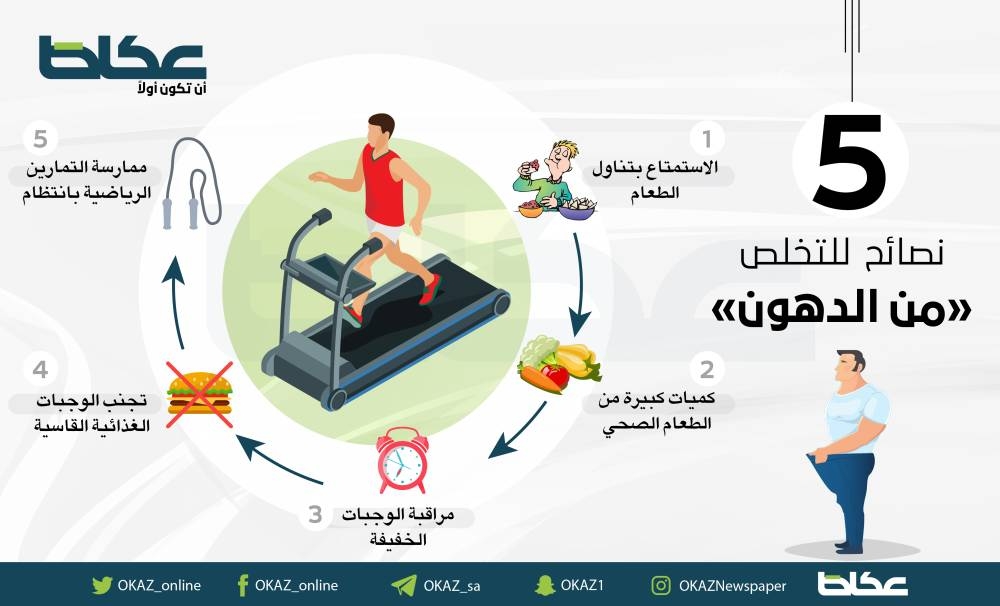 عكاظ
أن تكون أولاً

5
نصائح للتخلص
«من الدهون»

1
الاستمتاع بتناول الطعام

2
كميات كبيرة من الطعام الصحي

3
مراقبة الوجبات الخفيفة

4
تجنب الوجبات الغذائية القاسية

5
ممارسة التمارين الرياضية بانتظام

OKAZ_online OKAZ_online OKAZ_sa OKAZ1 OKAZNewspaper عكاظ